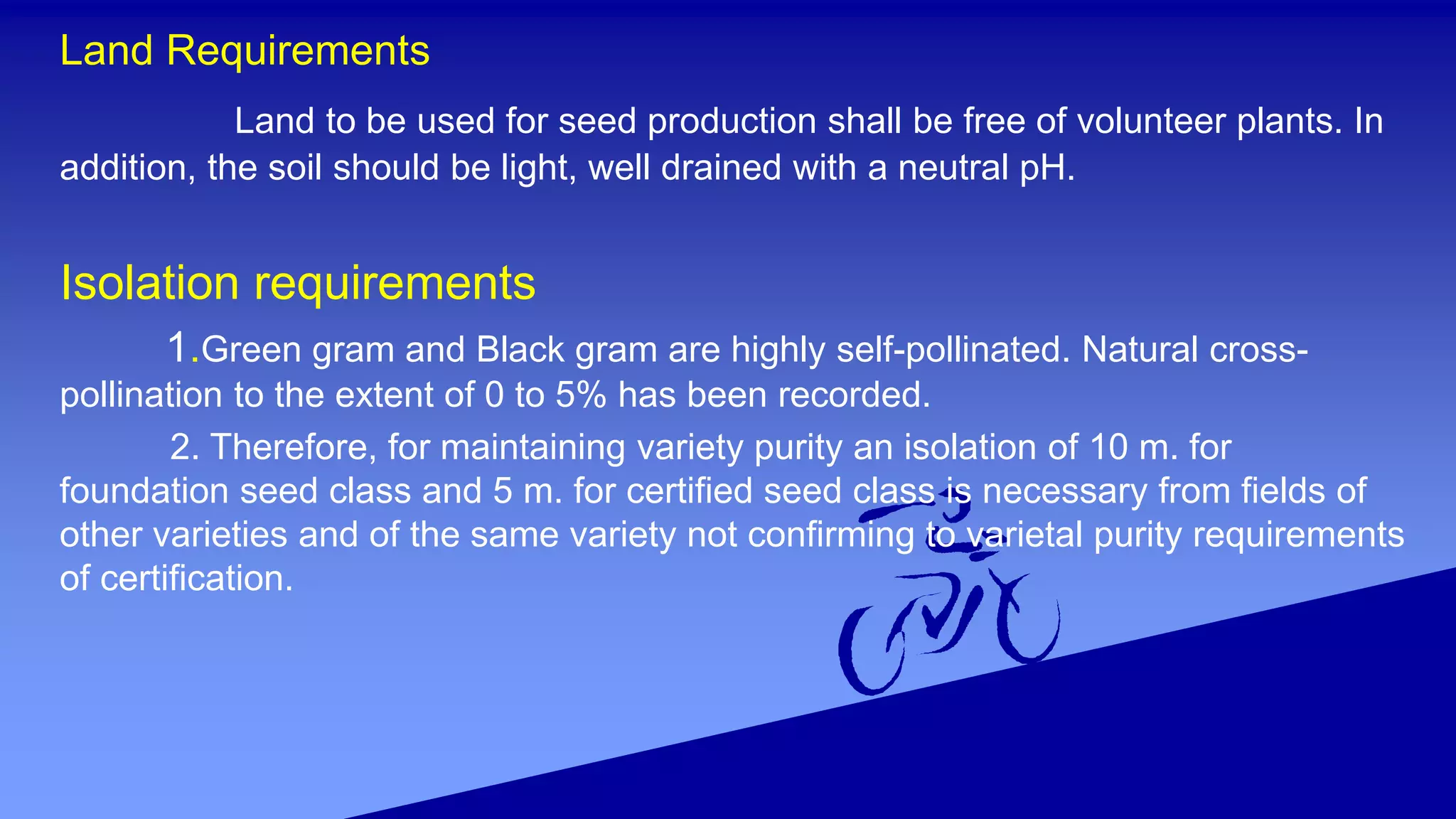 Land Requirements

Land to be used for seed production shall be free of volunteer plants. In addition, the soil should be light, well drained with a neutral pH.

Isolation requirements

1.Green gram and Black gram are highly self-pollinated. Natural cross-pollination to the extent of 0 to 5% has been recorded.

2. Therefore, for maintaining variety purity an isolation of 10 m. for foundation seed class and 5 m. for certified seed class is necessary from fields of other varieties and of the same variety not confirming to varietal purity requirements of certification.